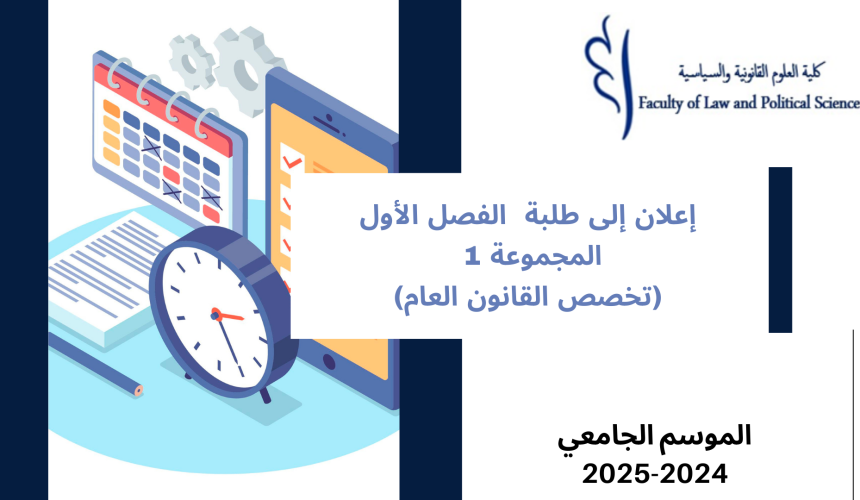 كلية العلوم القانونية والسياسية
Faculty of Law and Political Science

إعلان إلى طلبة الفصل الأول
المجموعة 1
(تخصص القانون العام)

الموسم الجامعي
2025-2024